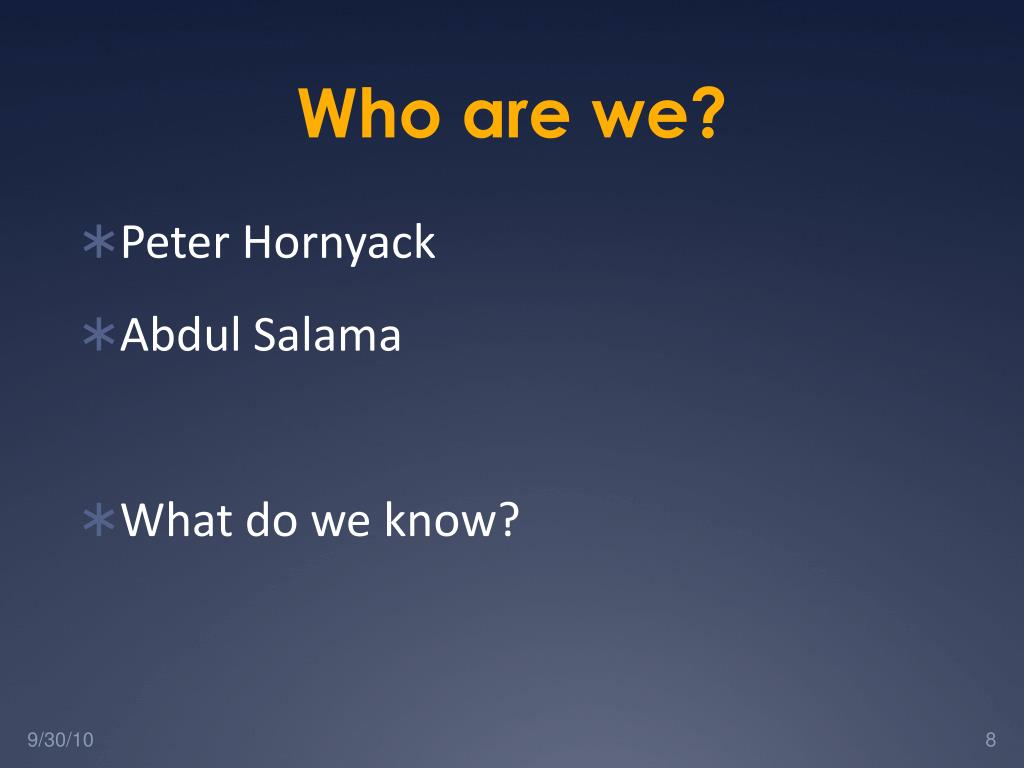 Who are we?

∗Peter Hornyack

∗Abdul Salama

∗What do we know?

9/30/10

8